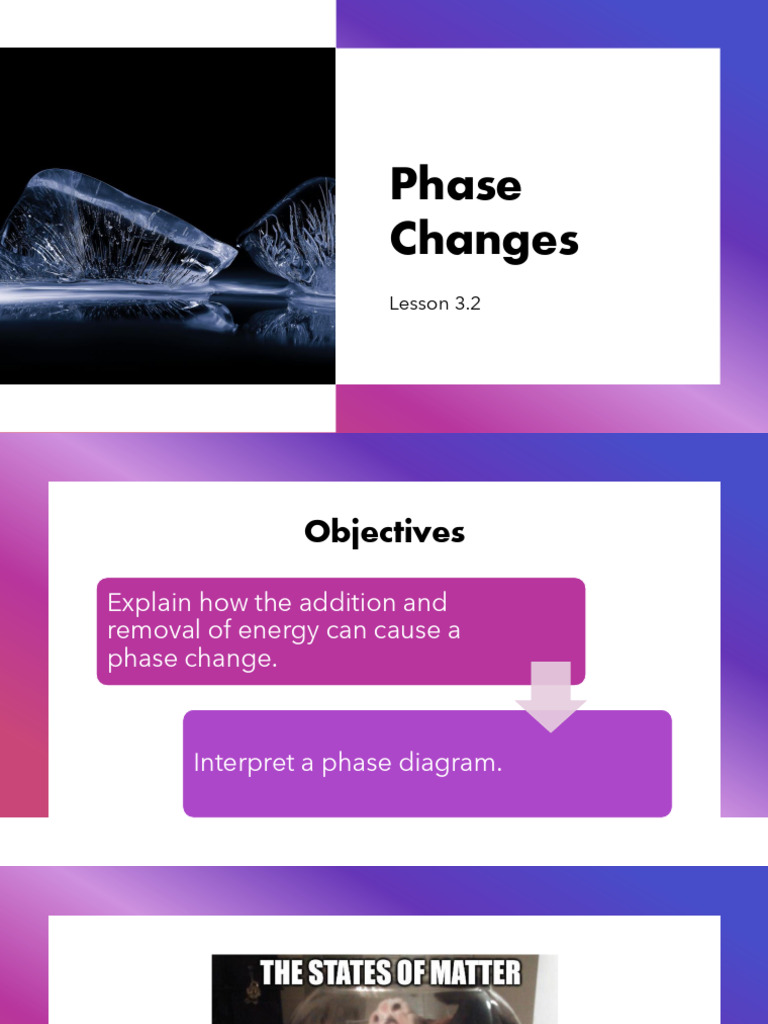 Phase Changes

Lesson 3.2

Objectives

Explain how the addition and removal of energy can cause a phase change.

Interpret a phase diagram.

THE STATES OF MATTER